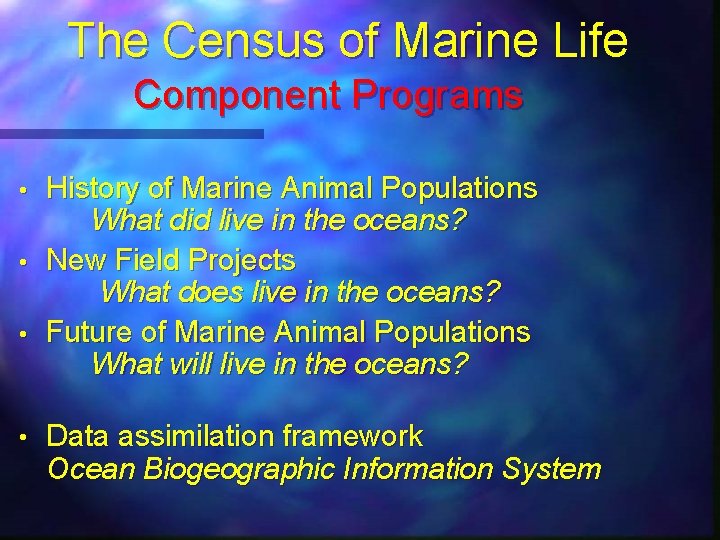 The Census of Marine Life
Component Programs

• History of Marine Animal Populations
What did live in the oceans?
• New Field Projects
What does live in the oceans?
• Future of Marine Animal Populations
What will live in the oceans?

• Data assimilation framework
Ocean Biogeographic Information System